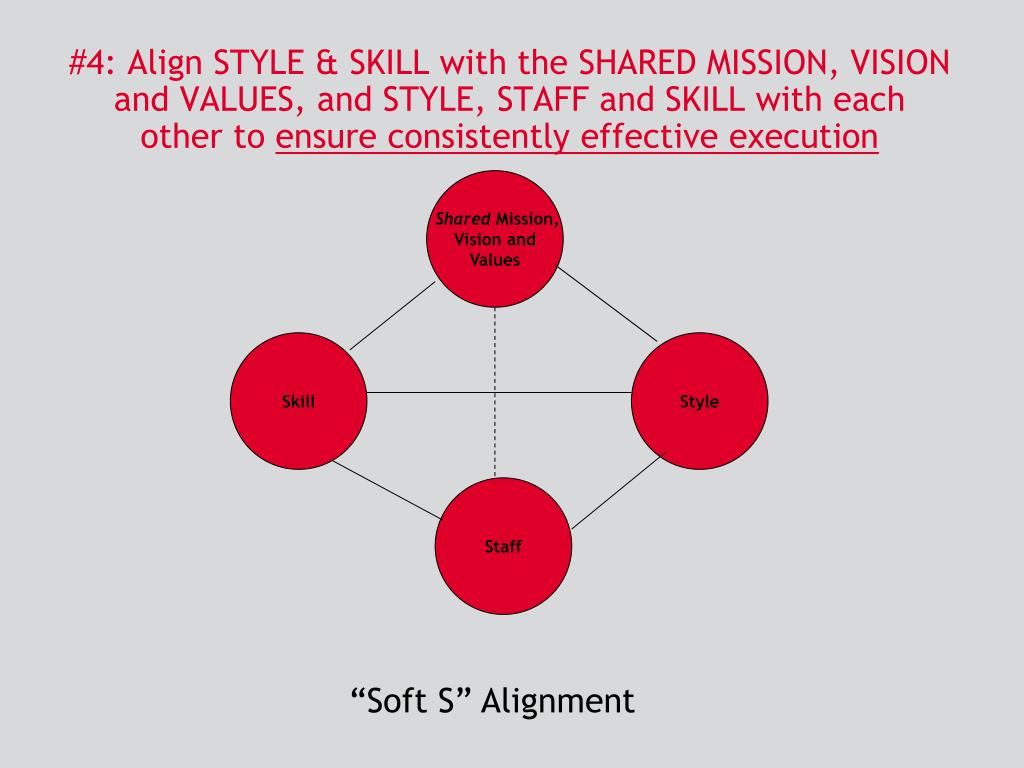 #4: Align STYLE & SKILL with the SHARED MISSION, VISION and VALUES, and STYLE, STAFF and SKILL with each other to ensure consistently effective execution

Shared Mission, Vision and Values

Skill

Style

Staff

“Soft S” Alignment